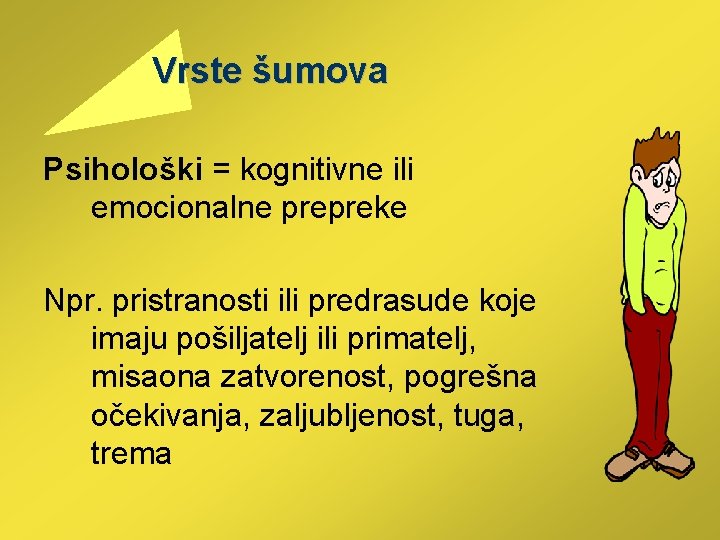 Vrste šumova

Psihološki = kognitivne ili emocionalne prepreke

Npr. pristranosti ili predrasude koje imaju pošiljatelj ili primatelj, misaona zatvorenost, pogrešna očekivanja, zaljubljenost, tuga, trema